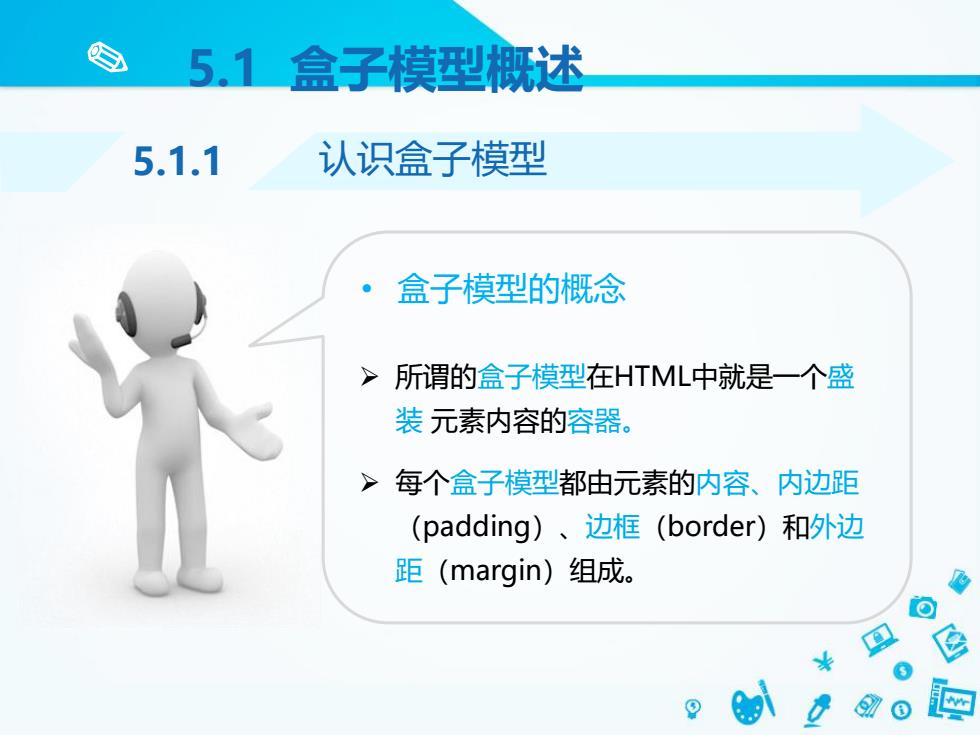 5.1 盒子模型概述

5.1.1 认识盒子模型

• 盒子模型的概念

➢ 所谓的盒子模型在HTML中就是一个盛装 元素内容的容器。

➢ 每个盒子模型都由元素的内容、内边距（padding）、边框（border）和外边距（margin）组成。